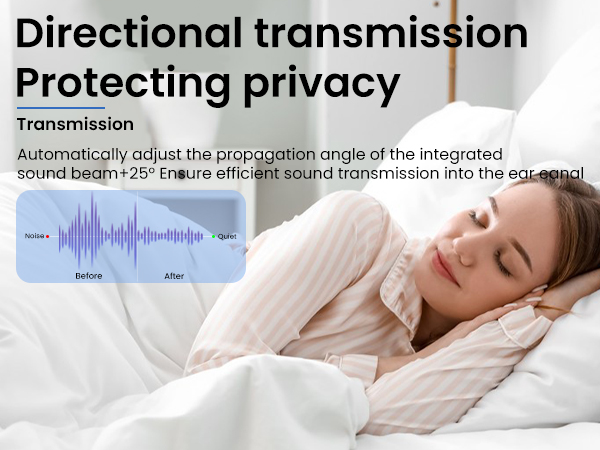 Directional transmission
Protecting privacy

Transmission

Automatically adjust the propagation angle of the integrated sound beam+25° Ensure efficient sound transmission into the ear canal

Noise
Quiet
Before
After